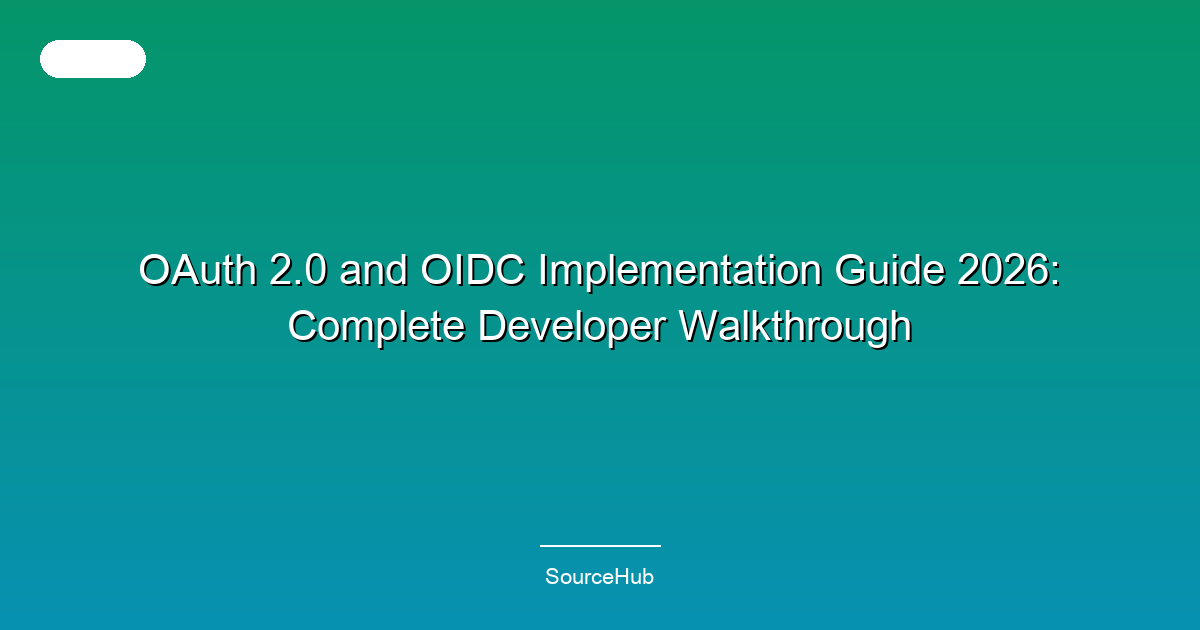 OAuth 2.0 and OIDC Implementation Guide 2026: Complete Developer Walkthrough

SourceHub